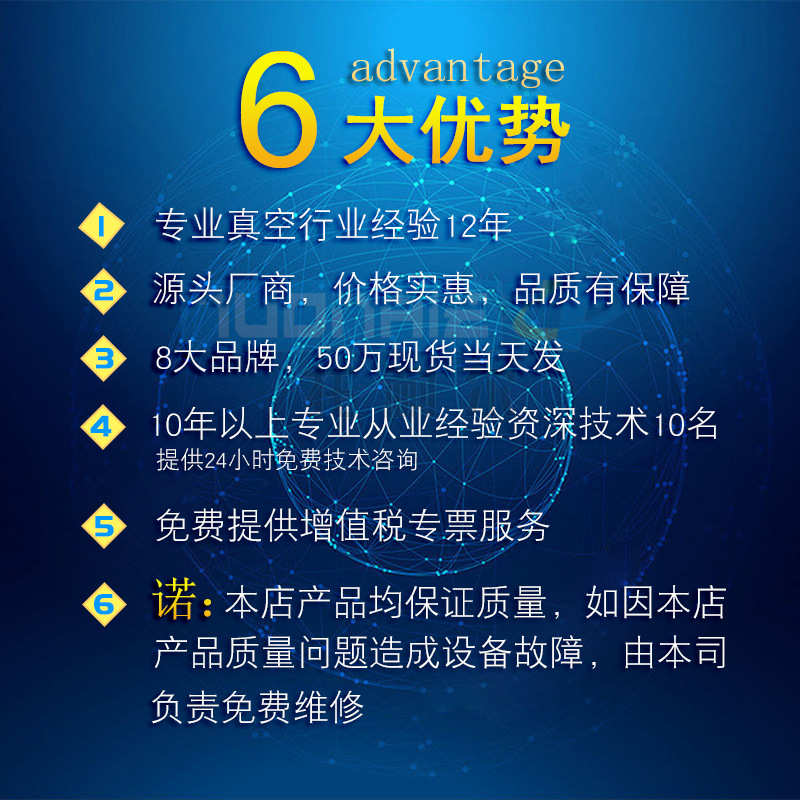 6 advantage
大优势

1 专业真空行业经验12年

2 源头厂商，价格实惠，品质有保障

3 8大品牌，50万现货当天发

4 10年以上专业从业经验资深技术10名
提供24小时免费技术咨询

5 免费提供增值税专票服务

6 诺：本店产品均保证质量，如因本店产品质量问题造成设备故障，由本司负责免费维修